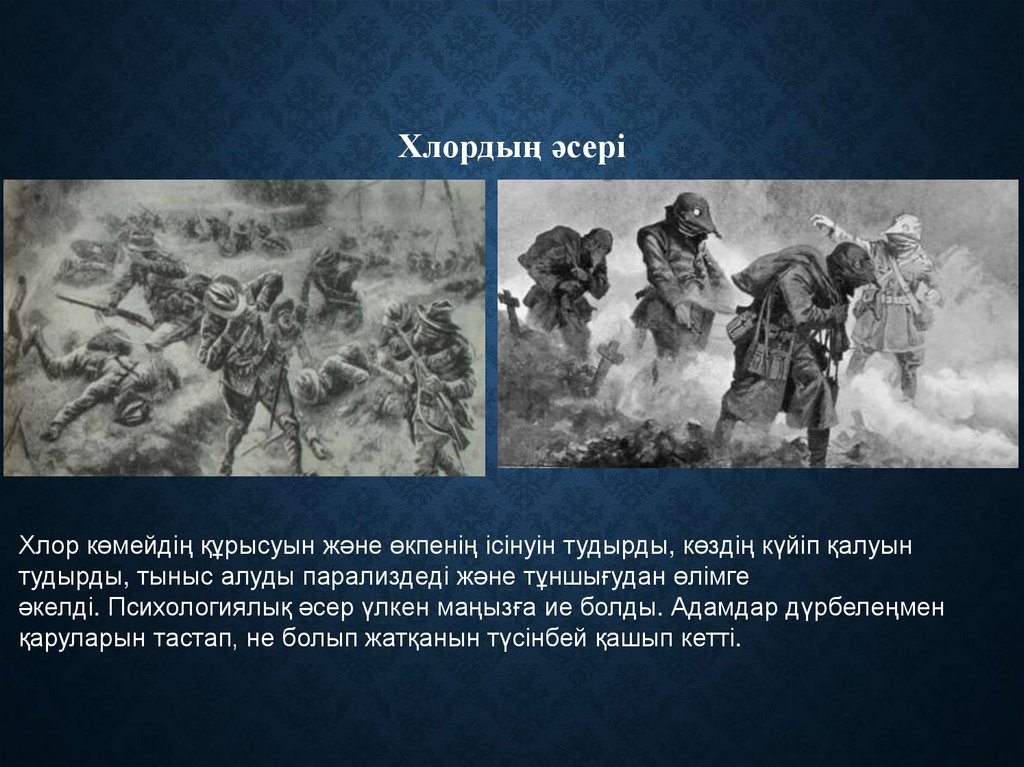 Хлордың әсері

Хлор көмейдің құрысуын және өкпенің ісінуін тудырды, көздің күйіп қалуын тудырды, тыныс алуды парализдеді және тұншығудан өлімге әкелді. Психологиялық әсер үлкен маңызға ие болды. Адамдар дүрбелеңмен қаруларын тастап, не болып жатқанын түсінбей қашып кетті.